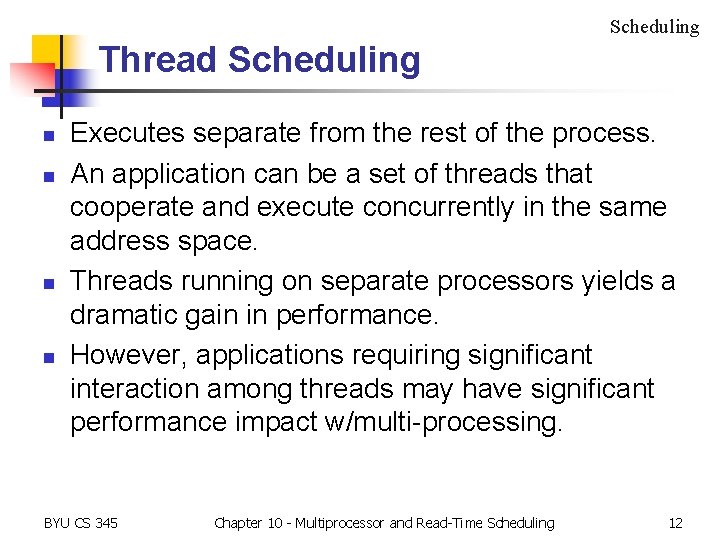 Scheduling

Thread Scheduling

- Executes separate from the rest of the process.
- An application can be a set of threads that cooperate and execute concurrently in the same address space.
- Threads running on separate processors yields a dramatic gain in performance.
- However, applications requiring significant interaction among threads may have significant performance impact w/multi-processing.

BYU CS 345 Chapter 10 - Multiprocessor and Read-Time Scheduling 12